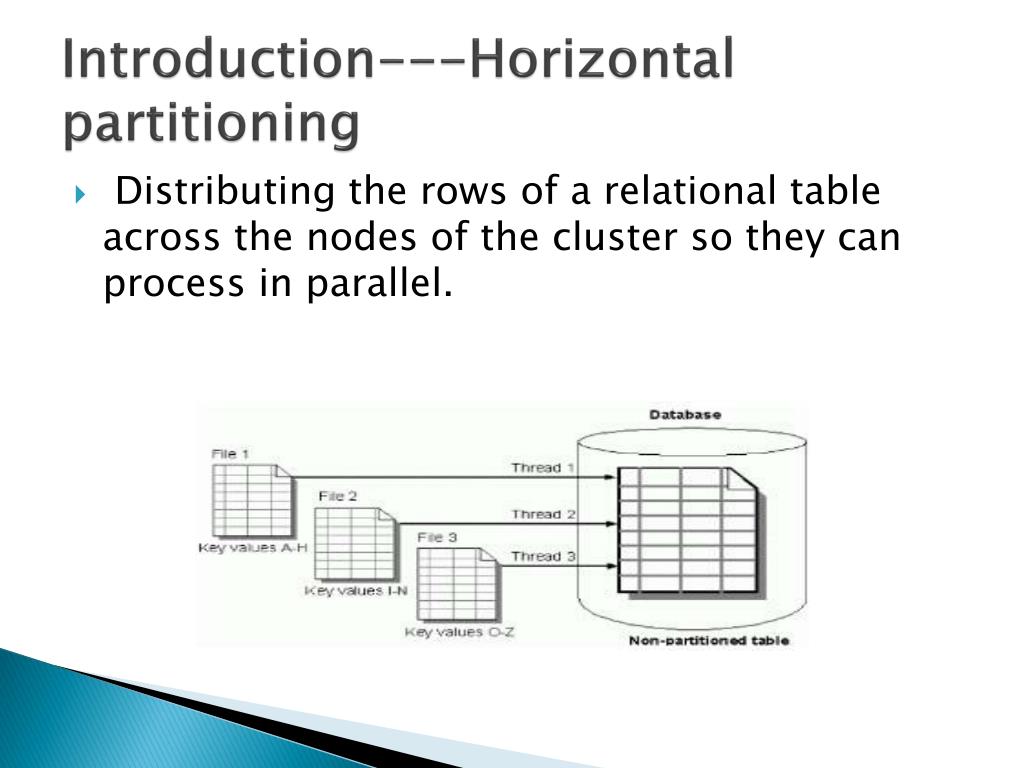 Introduction---Horizontal partitioning

Distributing the rows of a relational table across the nodes of the cluster so they can process in parallel.

Database

File 1
Key values A-H

File 2
Key values I-N

File 3
Key values O-Z

Thread 1
Thread 2
Thread 3

Non-partitioned table